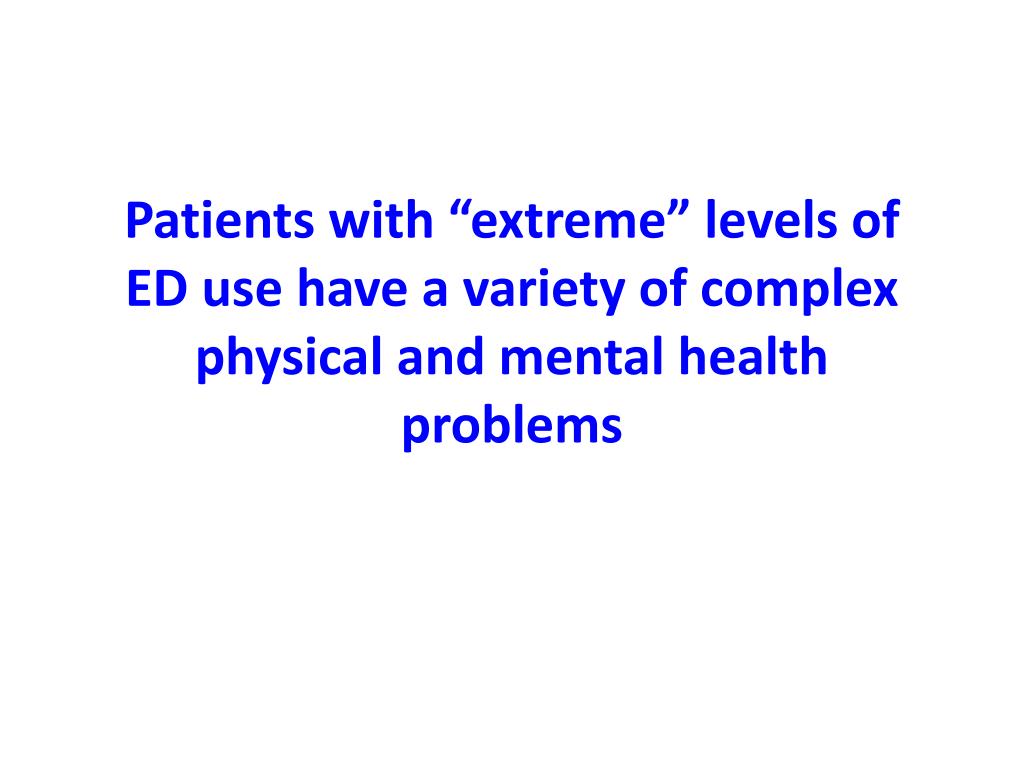 Patients with “extreme” levels of ED use have a variety of complex physical and mental health problems